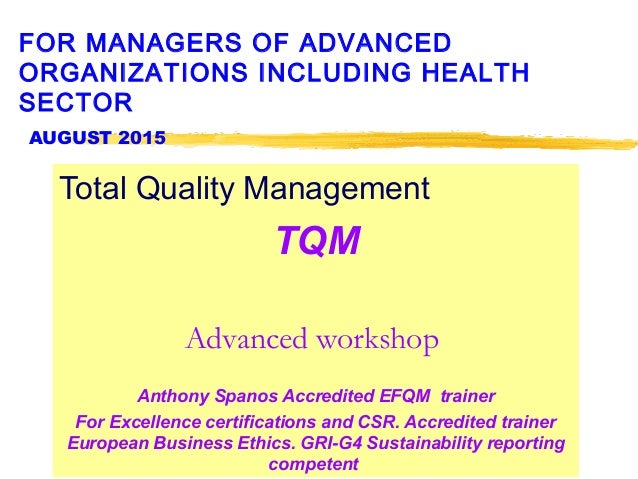 FOR MANAGERS OF ADVANCED ORGANIZATIONS INCLUDING HEALTH SECTOR

AUGUST 2015

Total Quality Management

TQM

Advanced workshop

Anthony Spanos Accredited EFQM trainer
For Excellence certifications and CSR. Accredited trainer European Business Ethics. GRI-G4 Sustainability reporting competent